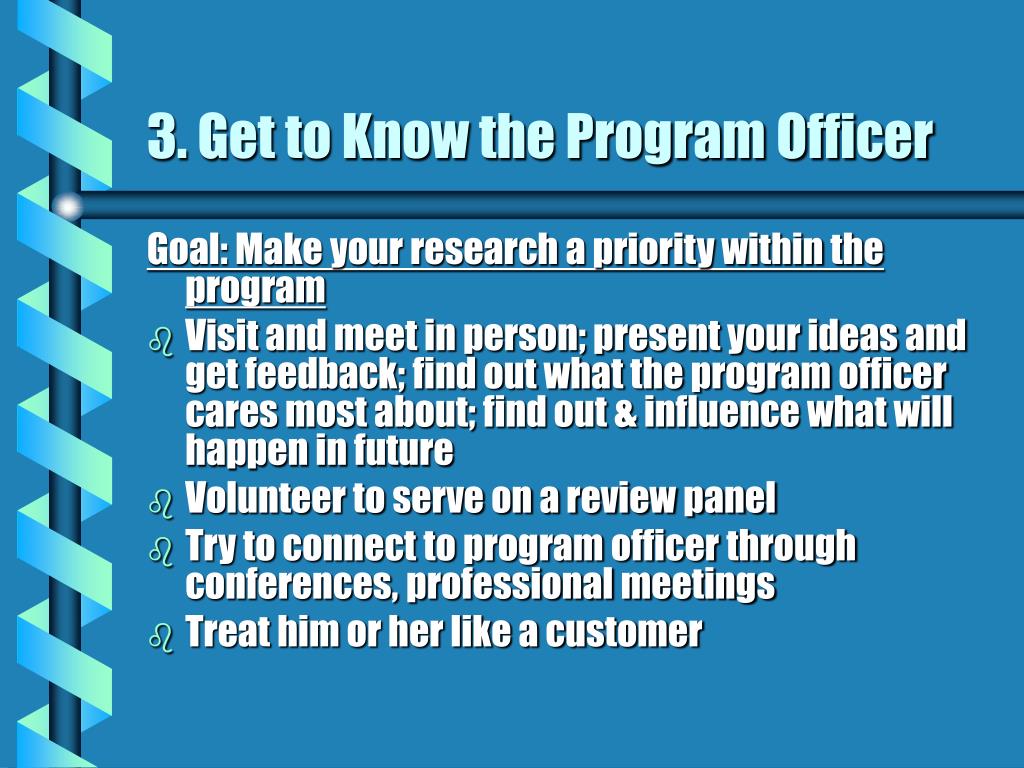 3. Get to Know the Program Officer

Goal: Make your research a priority within the program

- Visit and meet in person; present your ideas and get feedback; find out what the program officer cares most about; find out & influence what will happen in future
- Volunteer to serve on a review panel
- Try to connect to program officer through conferences, professional meetings
- Treat him or her like a customer